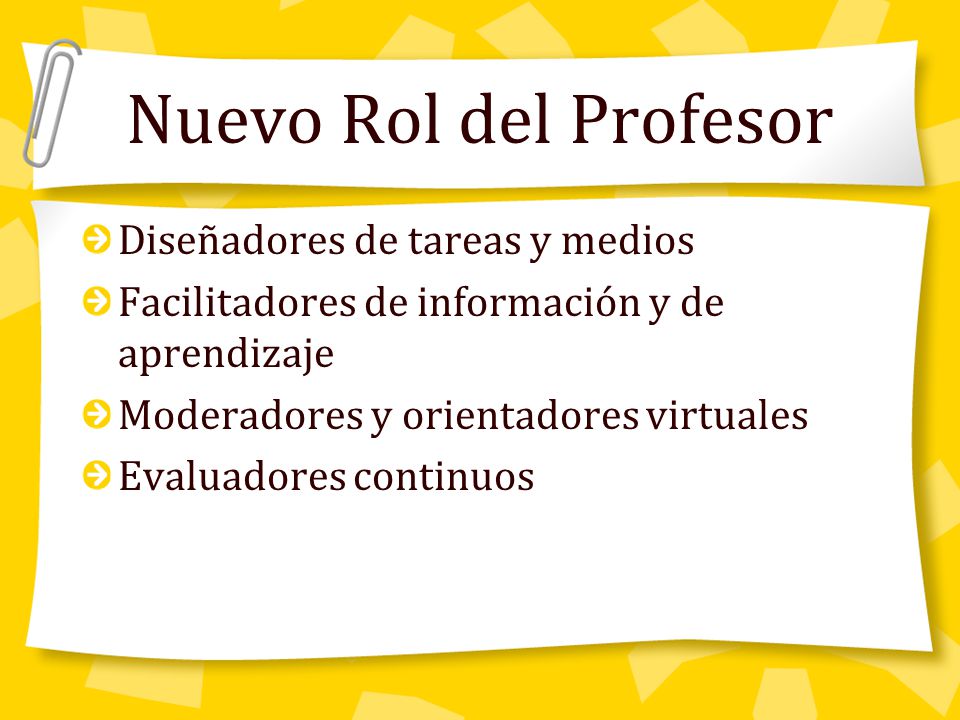 Nuevo Rol del Profesor

Diseñadores de tareas y medios

Facilitadores de información y de aprendizaje

Moderadores y orientadores virtuales

Evaluadores continuos